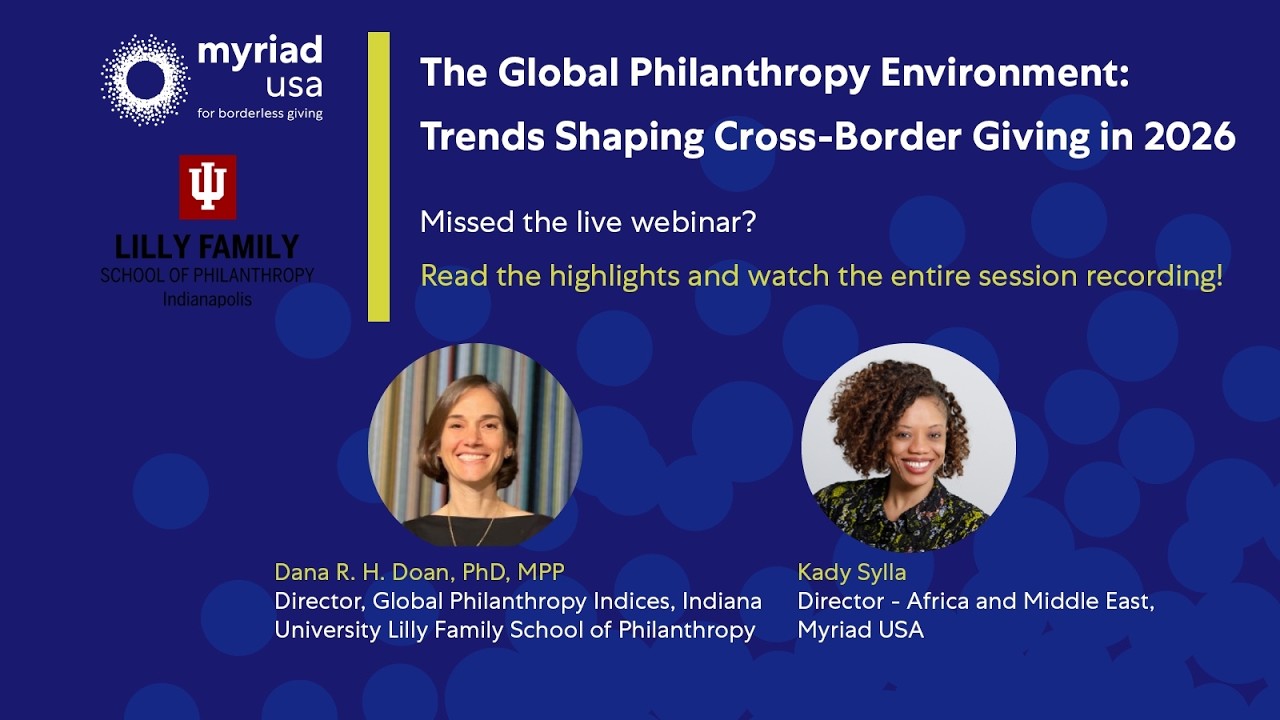 myriad usa
for borderless giving

LILLY FAMILY
SCHOOL OF PHILANTHROPY
Indianapolis

The Global Philanthropy Environment: Trends Shaping Cross-Border Giving in 2026

Missed the live webinar?

Read the highlights and watch the entire session recording!

Dana R. H. Doan, PhD, MPP
Director, Global Philanthropy Indices, Indiana University Lilly Family School of Philanthropy

Kady Sylla
Director - Africa and Middle East, Myriad USA